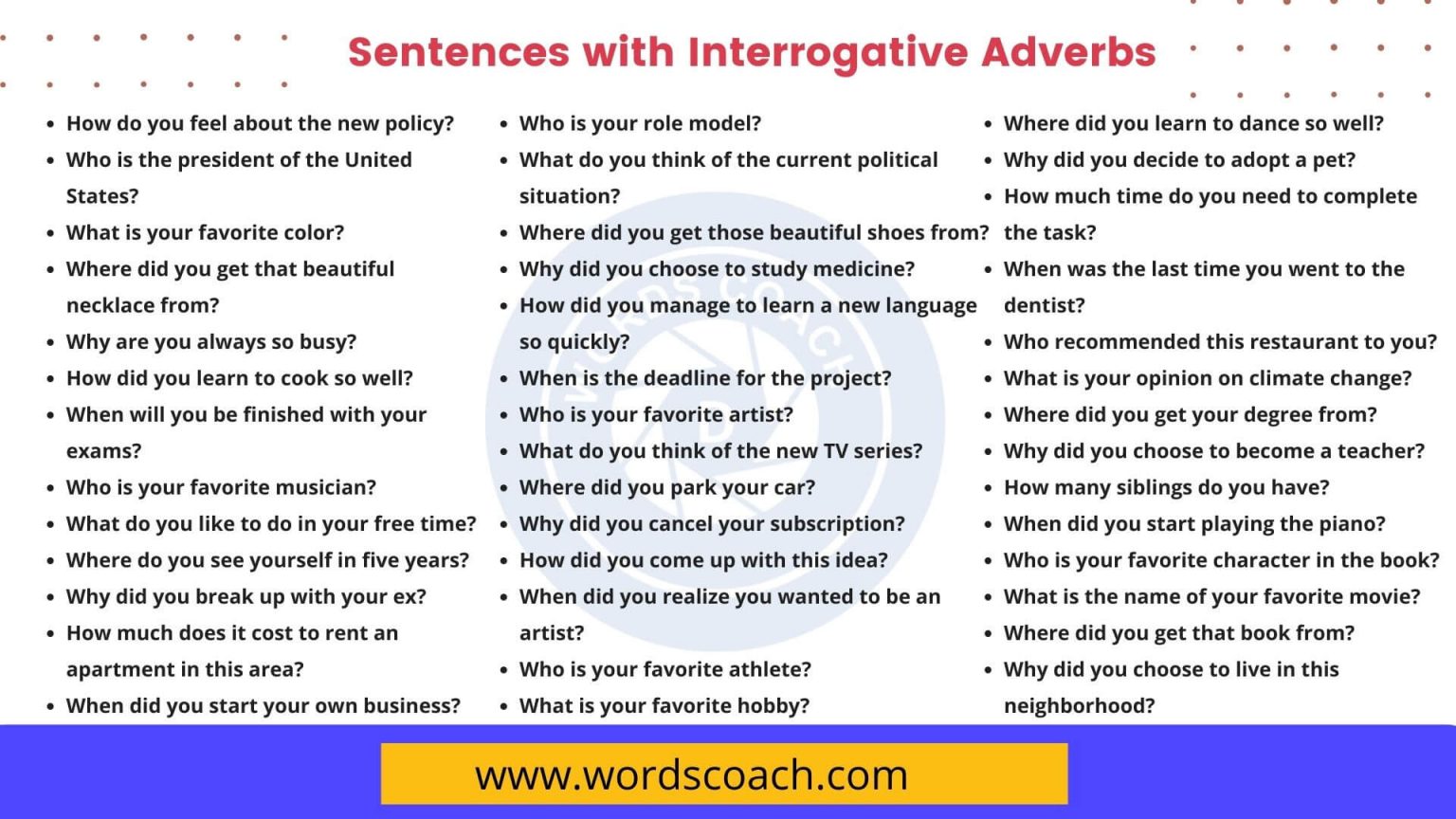 Sentences with Interrogative Adverbs

- How do you feel about the new policy?
- Who is the president of the United States?
- What is your favorite color?
- Where did you get that beautiful necklace from?
- Why are you always so busy?
- How did you learn to cook so well?
- When will you be finished with your exams?
- Who is your favorite musician?
- What do you like to do in your free time?
- Where do you see yourself in five years?
- Why did you break up with your ex?
- How much does it cost to rent an apartment in this area?
- When did you start your own business?

- Who is your role model?
- What do you think of the current political situation?
- Where did you get those beautiful shoes from?
- Why did you choose to study medicine?
- How did you manage to learn a new language so quickly?
- When is the deadline for the project?
- Who is your favorite artist?
- What do you think of the new TV series?
- Where did you park your car?
- Why did you cancel your subscription?
- How did you come up with this idea?
- When did you realize you wanted to be an artist?
- Who is your favorite athlete?
- What is your favorite hobby?

- Where did you learn to dance so well?
- Why did you decide to adopt a pet?
- How much time do you need to complete the task?
- When was the last time you went to the dentist?
- Who recommended this restaurant to you?
- What is your opinion on climate change?
- Where did you get your degree from?
- Why did you choose to become a teacher?
- How many siblings do you have?
- When did you start playing the piano?
- Who is your favorite character in the book?
- What is the name of your favorite movie?
- Where did you get that book from?
- Why did you choose to live in this neighborhood?

WORDS COACH

www.wordscoach.com